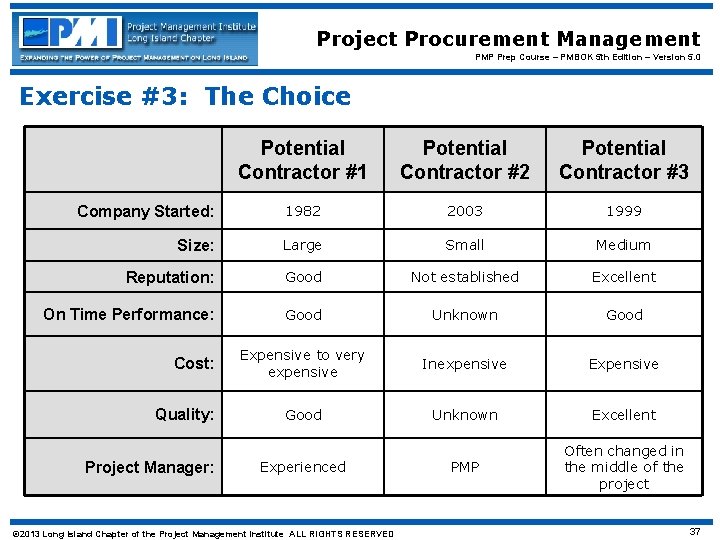 PMI Project Management Institute Long Island Chapter
EXPANDING THE POWER OF PROJECT MANAGEMENT ON LONG ISLAND

Project Procurement Management
PMP Prep Course – PMBOK 5th Edition – Version 5.0

Exercise #3: The Choice

| | Potential Contractor #1 | Potential Contractor #2 | Potential Contractor #3 |
|---|---|---|---|
| Company Started: | 1982 | 2003 | 1999 |
| Size: | Large | Small | Medium |
| Reputation: | Good | Not established | Excellent |
| On Time Performance: | Good | Unknown | Good |
| Cost: | Expensive to very expensive | Inexpensive | Expensive |
| Quality: | Good | Unknown | Excellent |
| Project Manager: | Experienced | PMP | Often changed in the middle of the project |

©2013 Long Island Chapter of the Project Management Institute ALL RIGHTS RESERVED

37